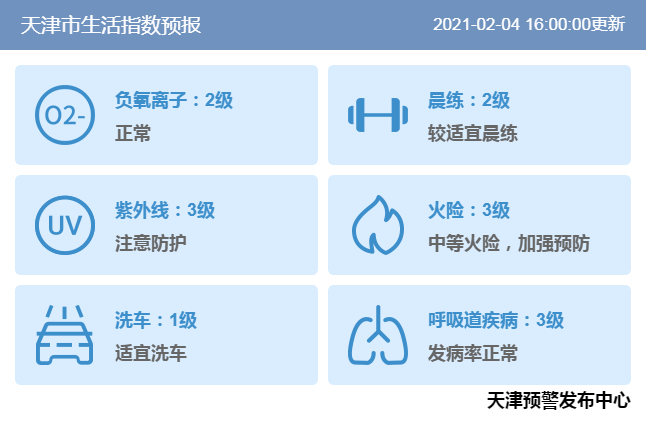 天津市生活指数预报
2021-02-04 16:00:00更新

O2-
负氧离子：2级
正常

晨练：2级
较适宜晨练

UV
紫外线：3级
注意防护

火险：3级
中等火险，加强预防

洗车：1级
适宜洗车

呼吸道疾病：3级
发病率正常

天津预警发布中心